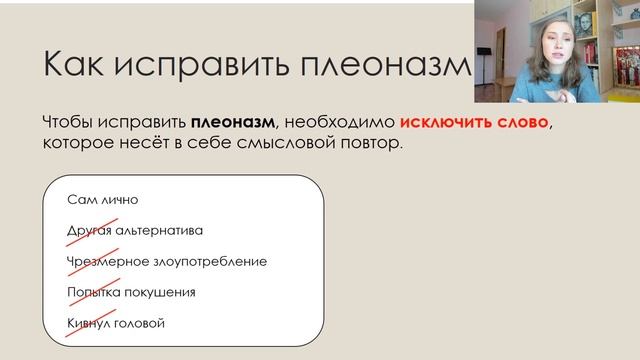 Как исправить плеоназм

Чтобы исправить **плеоназм**, необходимо **исключить слово**, которое несёт в себе смысловой повтор.

Сам лично

Другая альтернатива

Чрезмерное злоупотребление

Попытка покушения

Кивнул головой